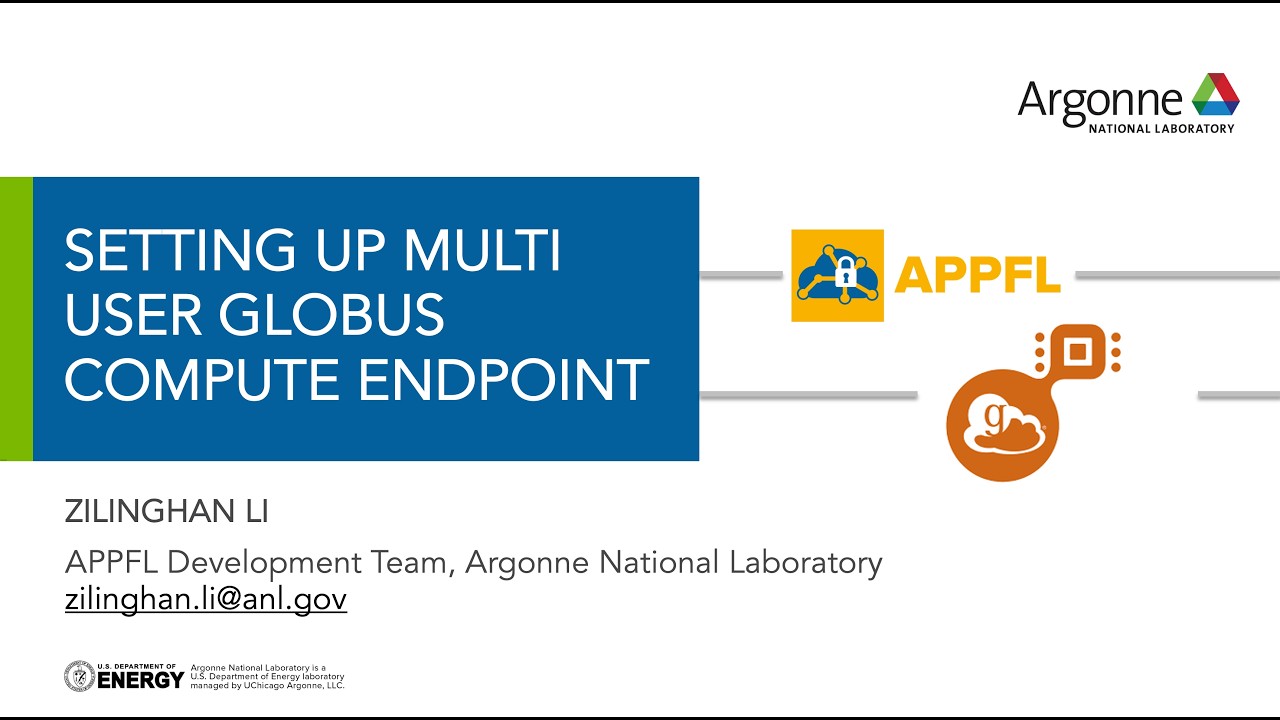 Argonne
NATIONAL LABORATORY

SETTING UP MULTI USER GLOBUS COMPUTE ENDPOINT

APPFL

g

ZILINGHAN LI

APPFL Development Team, Argonne National Laboratory
zilinghan.li@anl.gov

U.S. DEPARTMENT OF ENERGY

Argonne National Laboratory is a U.S. Department of Energy laboratory managed by UChicago Argonne, LLC.